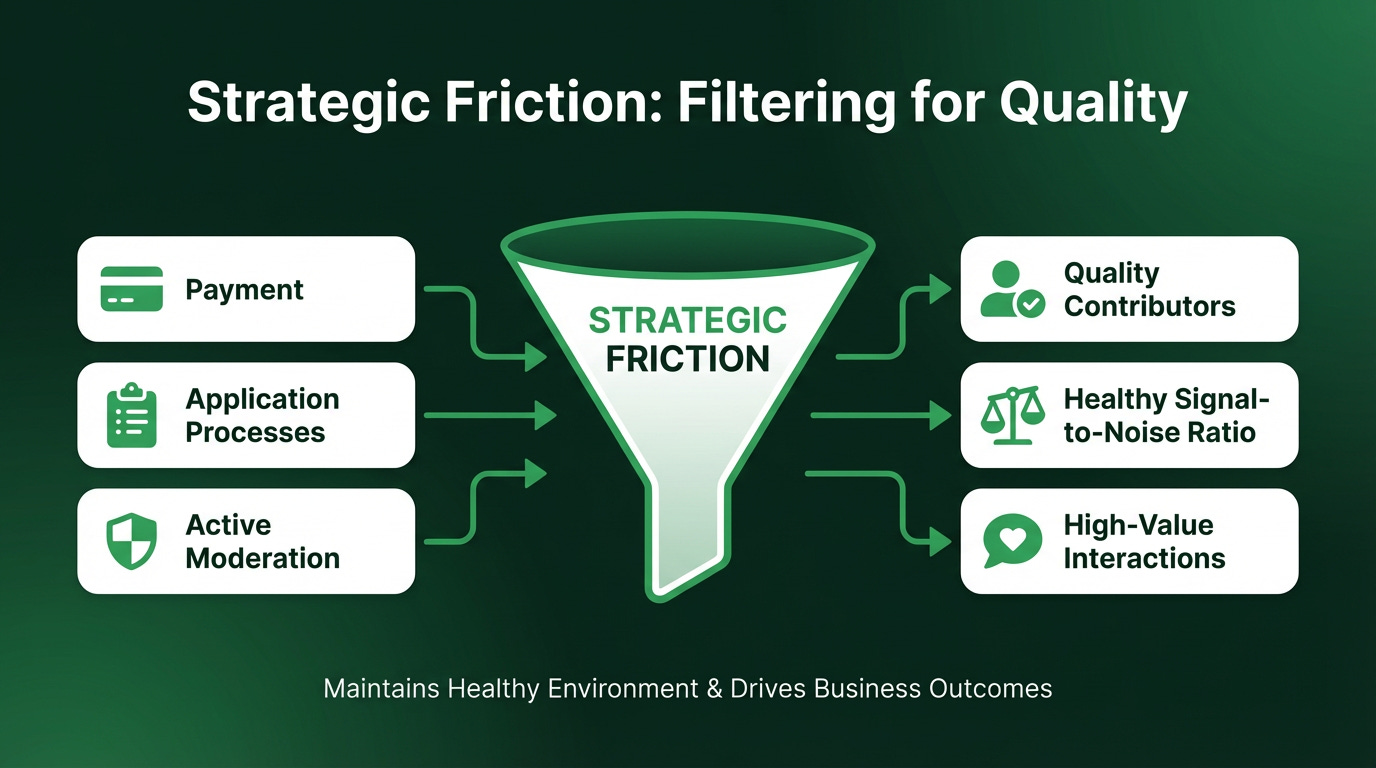 Strategic Friction: Filtering for Quality

Payment

Application Processes

Active Moderation

STRATEGIC FRICTION

Quality Contributors

Healthy Signal-to-Noise Ratio

High-Value Interactions

Maintains Healthy Environment & Drives Business Outcomes